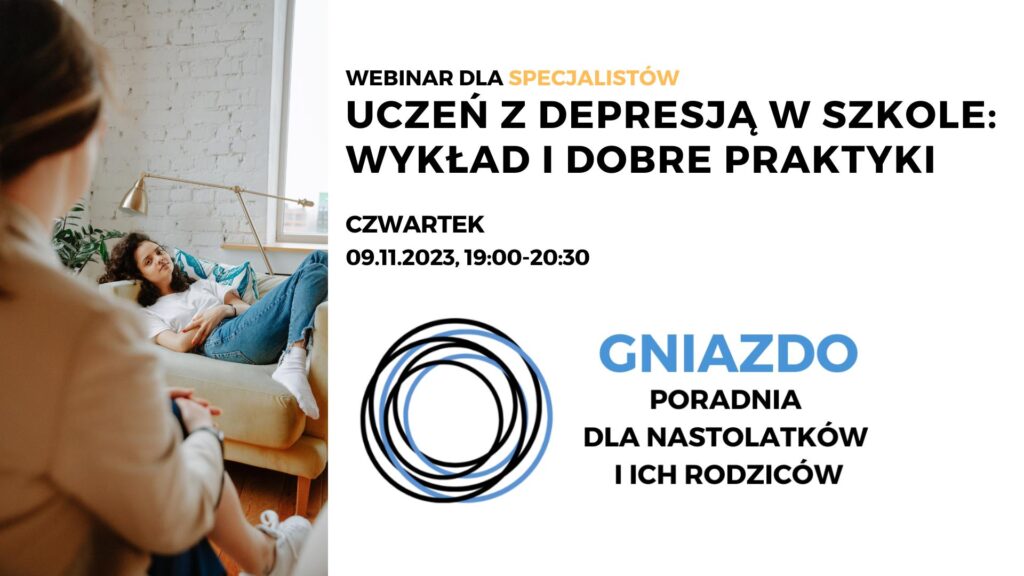 WEBINAR DLA SPECJALISTÓW
UCZEŃ Z DEPRESJĄ W SZKOLE: WYKŁAD I DOBRE PRAKTYKI

CZWARTEK
09.11.2023, 19:00-20:30

GNIAZDO
PORADNIA
DLA NASTOLATKÓW
I ICH RODZICÓW